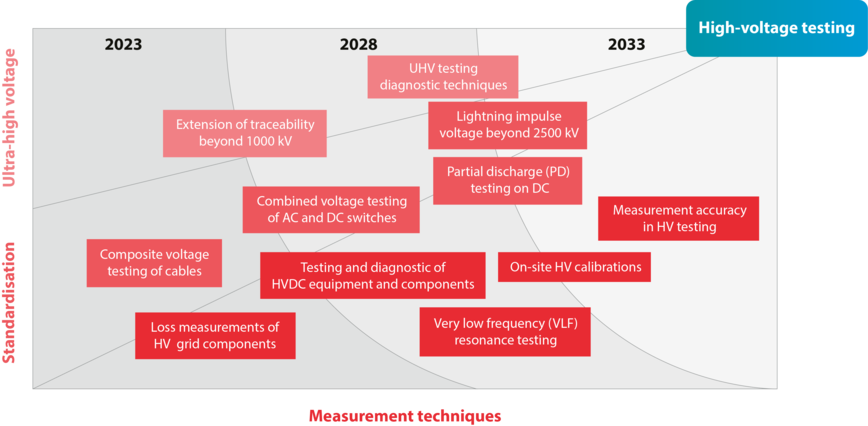 High-voltage testing

2023

2028

2033

Ultra-high voltage

Standardisation

UHV testing diagnostic techniques

Extension of traceability beyond 1000 kV

Lightning impulse voltage beyond 2500 kV

Partial discharge (PD) testing on DC

Combined voltage testing of AC and DC switches

Measurement accuracy in HV testing

Composite voltage testing of cables

Testing and diagnostic of HVDC equipment and components

On-site HV calibrations

Loss measurements of HV grid components

Very low frequency (VLF) resonance testing

Measurement techniques